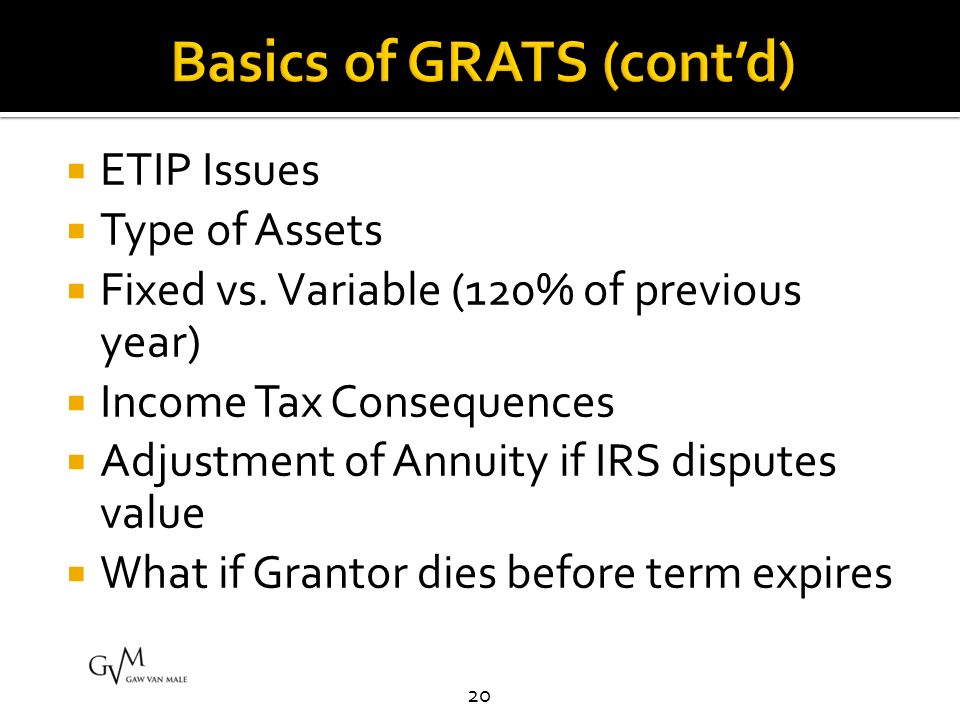 Basics of GRATS (cont'd)

- ETIP Issues
- Type of Assets
- Fixed vs. Variable (120% of previous year)
- Income Tax Consequences
- Adjustment of Annuity if IRS disputes value
- What if Grantor dies before term expires

GVM
GAW VAN MALE

20